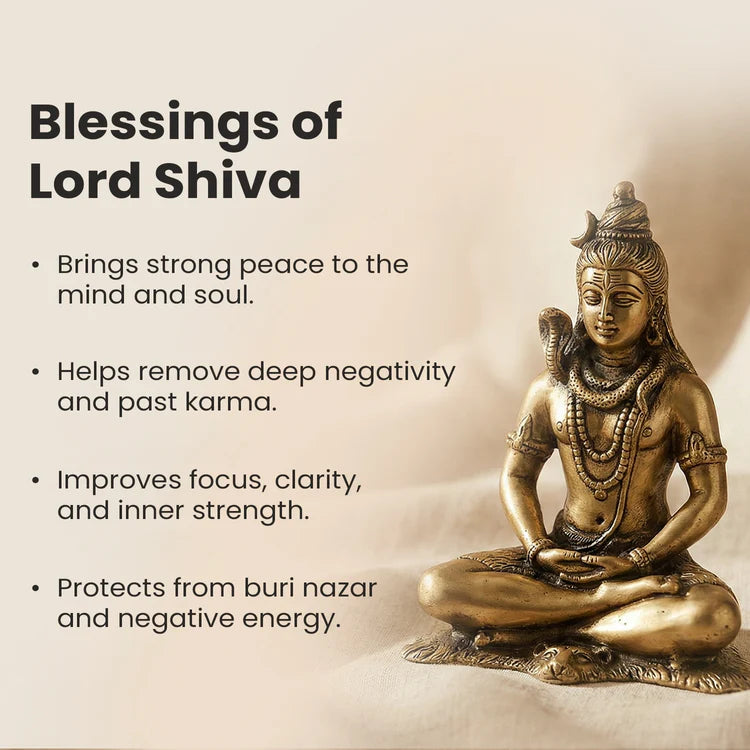 Blessings of Lord Shiva

• Brings strong peace to the mind and soul.

• Helps remove deep negativity and past karma.

• Improves focus, clarity, and inner strength.

• Protects from buri nazar and negative energy.